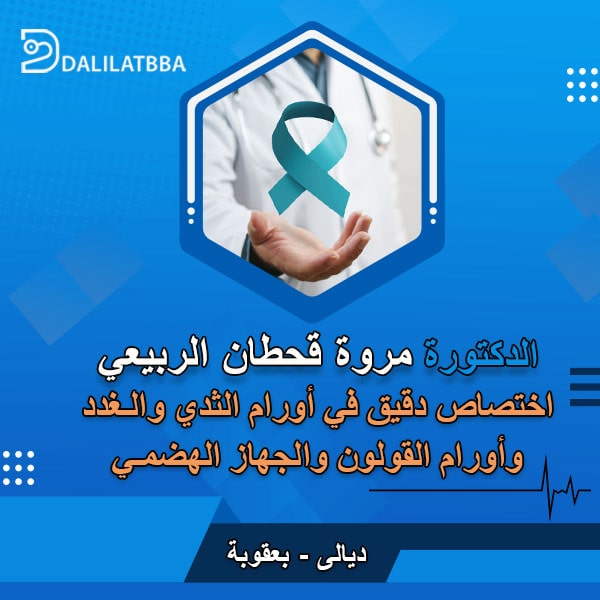 DALILATBBA

الدكتورة مروة قحطان الربيعي
اختصاص دقيق في أورام الثدي والغدد
وأورام القولون والجهاز الهضمي

ديالى - بعقوبة